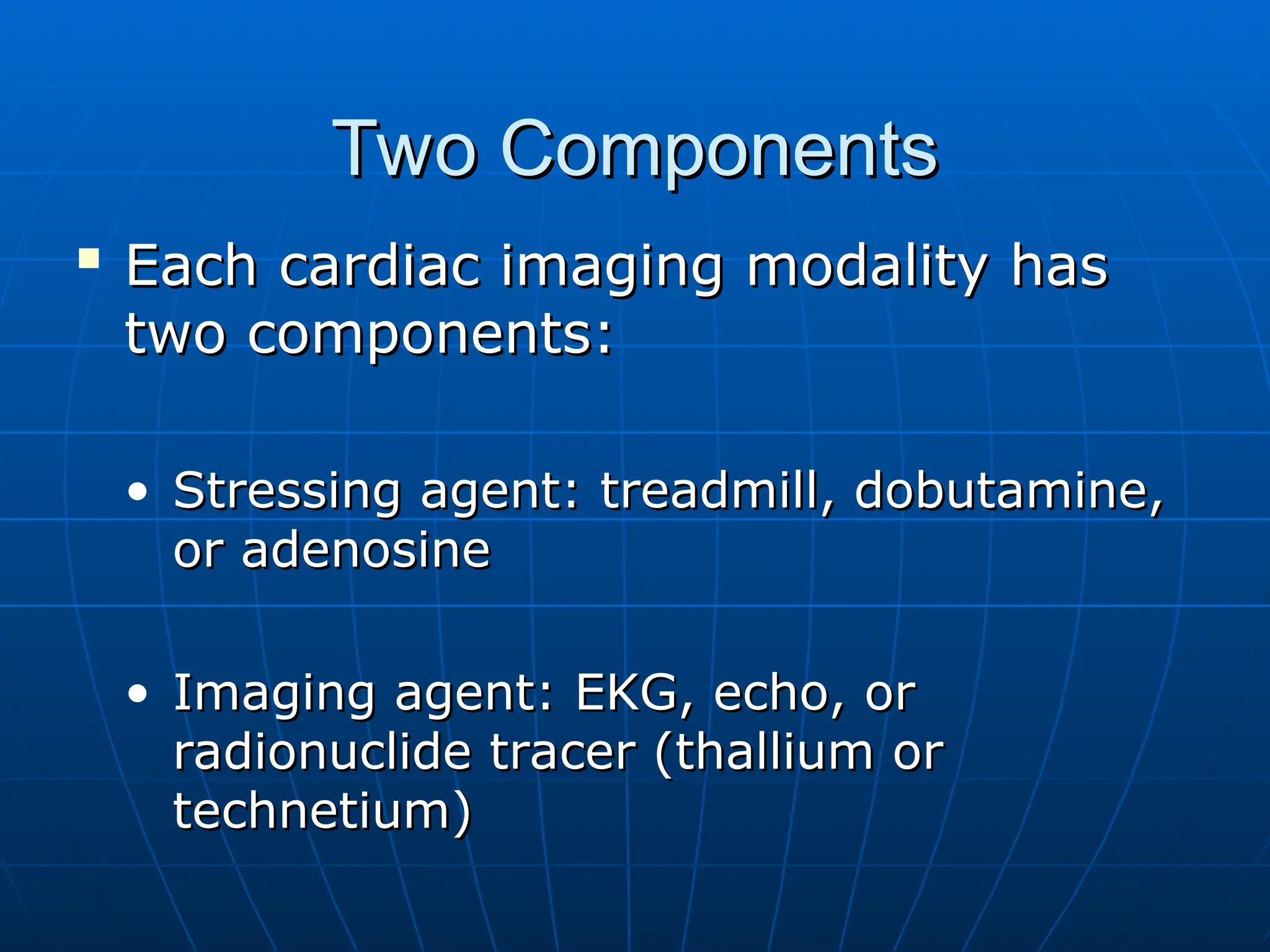 Two Components

▪ Each cardiac imaging modality has two components:

• Stressing agent: treadmill, dobutamine, or adenosine

• Imaging agent: EKG, echo, or radionuclide tracer (thallium or technetium)